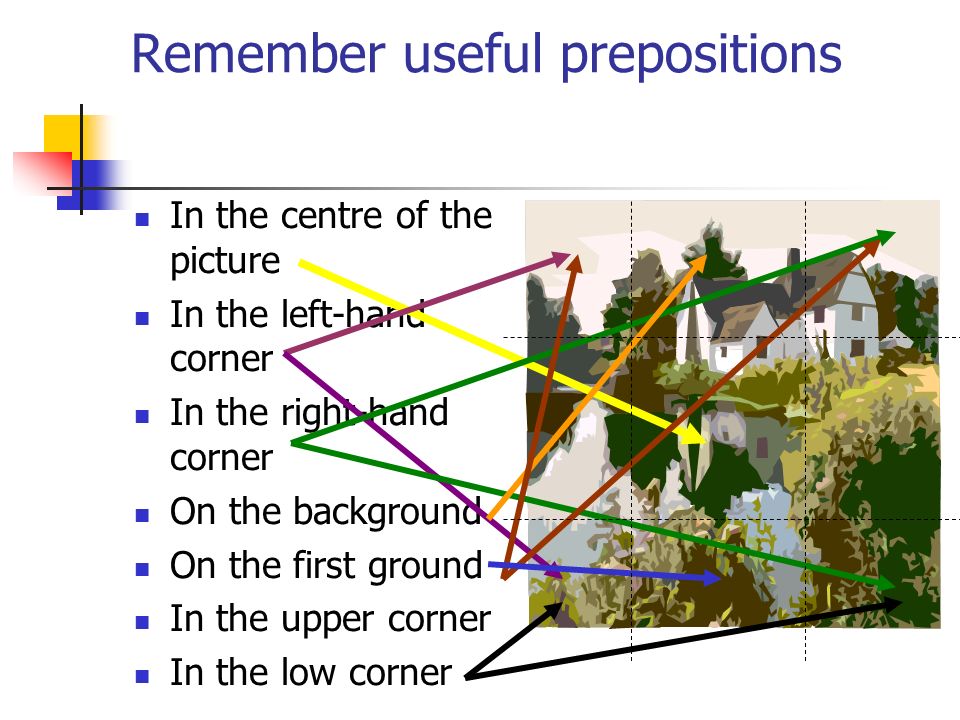 Remember useful prepositions

- In the centre of the picture
- In the left-hand corner
- In the right-hand corner
- On the background
- On the first ground
- In the upper corner
- In the low corner